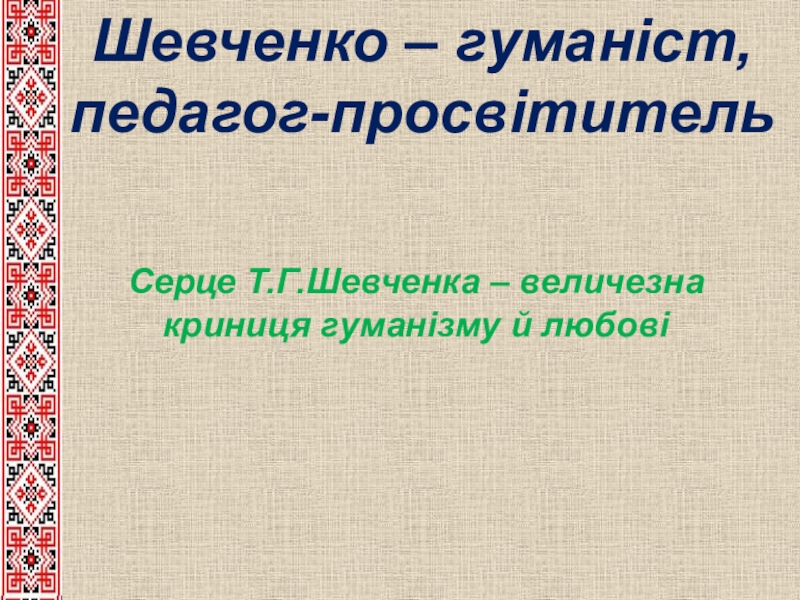 Шевченко – гуманіст, педагог-просвітитель

Серце Т.Г.Шевченка – величезна криниця гуманізму й любові